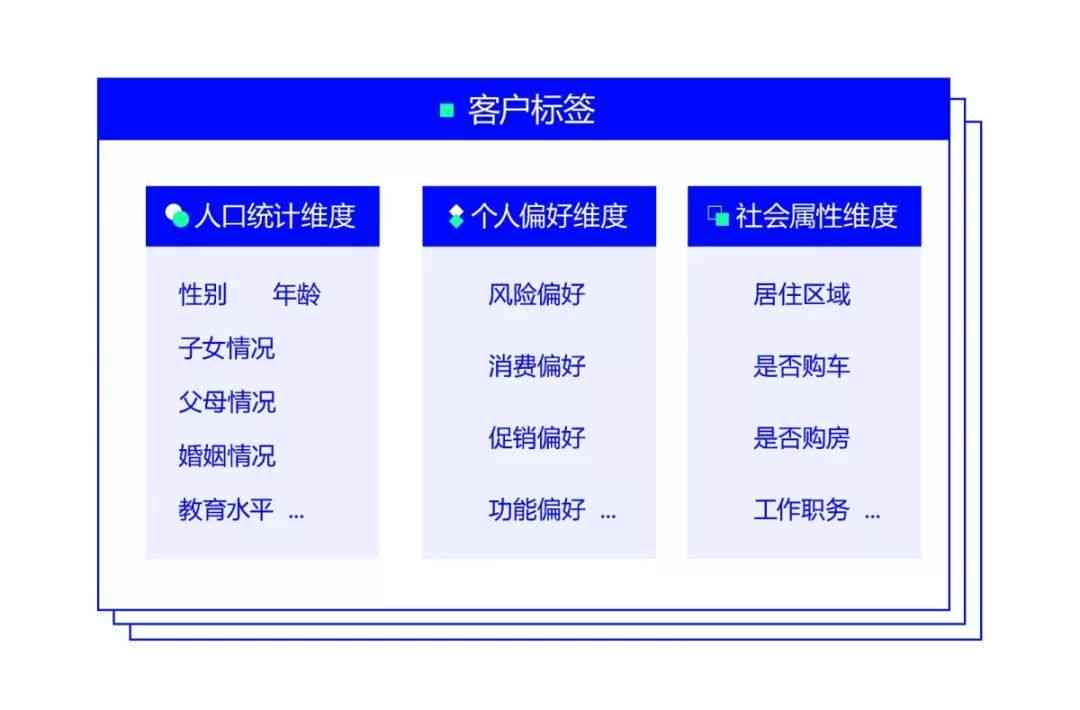 客户标签

人口统计维度

性别 年龄
子女情况
父母情况
婚姻情况
教育水平 ...

个人偏好维度

风险偏好
消费偏好
促销偏好
功能偏好 ...

社会属性维度

居住区域
是否购车
是否购房
工作职务 ...